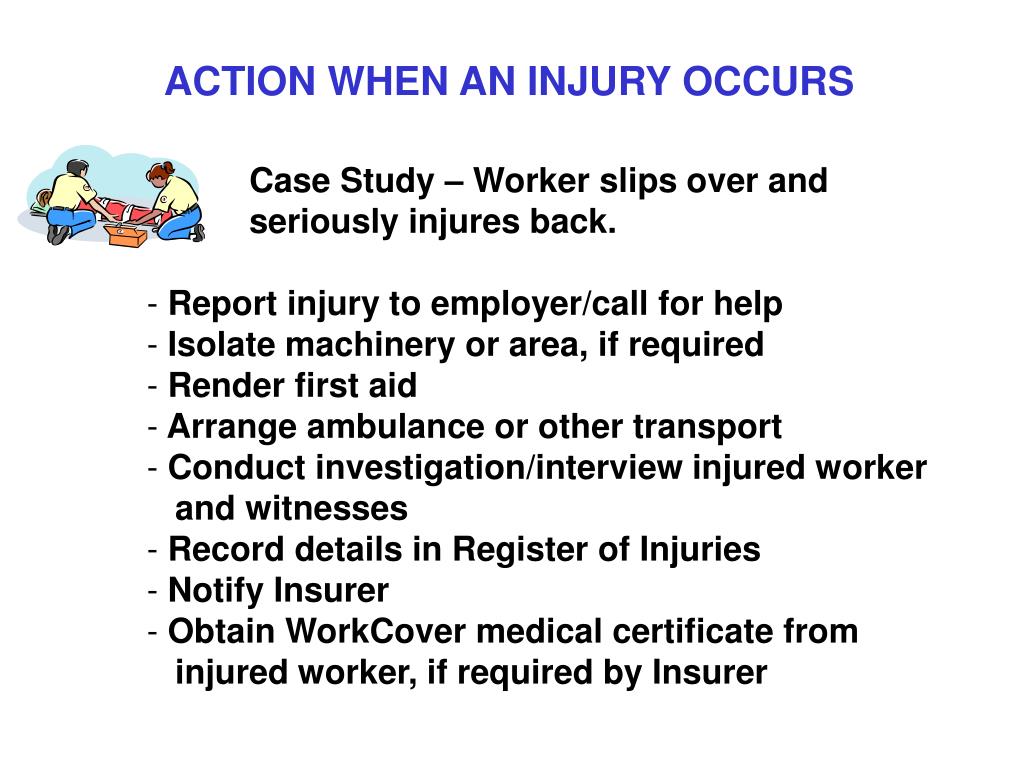 ACTION WHEN AN INJURY OCCURS

Case Study – Worker slips over and seriously injures back.

- Report injury to employer/call for help
- Isolate machinery or area, if required
- Render first aid
- Arrange ambulance or other transport
- Conduct investigation/interview injured worker and witnesses
- Record details in Register of Injuries
- Notify Insurer
- Obtain WorkCover medical certificate from injured worker, if required by Insurer